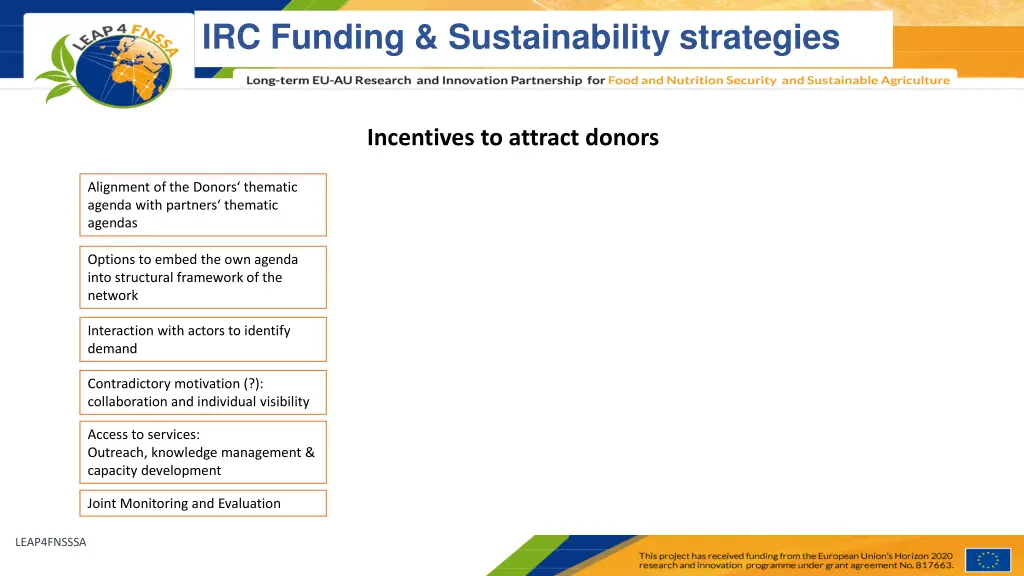 LEAP4FNSSA

IRC Funding & Sustainability strategies

Long-term EU-AU Research and Innovation Partnership for Food and Nutrition Security and Sustainable Agriculture

Incentives to attract donors

Alignment of the Donors' thematic agenda with partners' thematic agendas

Options to embed the own agenda into structural framework of the network

Interaction with actors to identify demand

Contradictory motivation (?): collaboration and individual visibility

Access to services:
Outreach, knowledge management & capacity development

Joint Monitoring and Evaluation

LEAP4FNSSSA

This project has received funding from the European Union's Horizon 2020 research and innovation programme under grant agreement No. 817663.